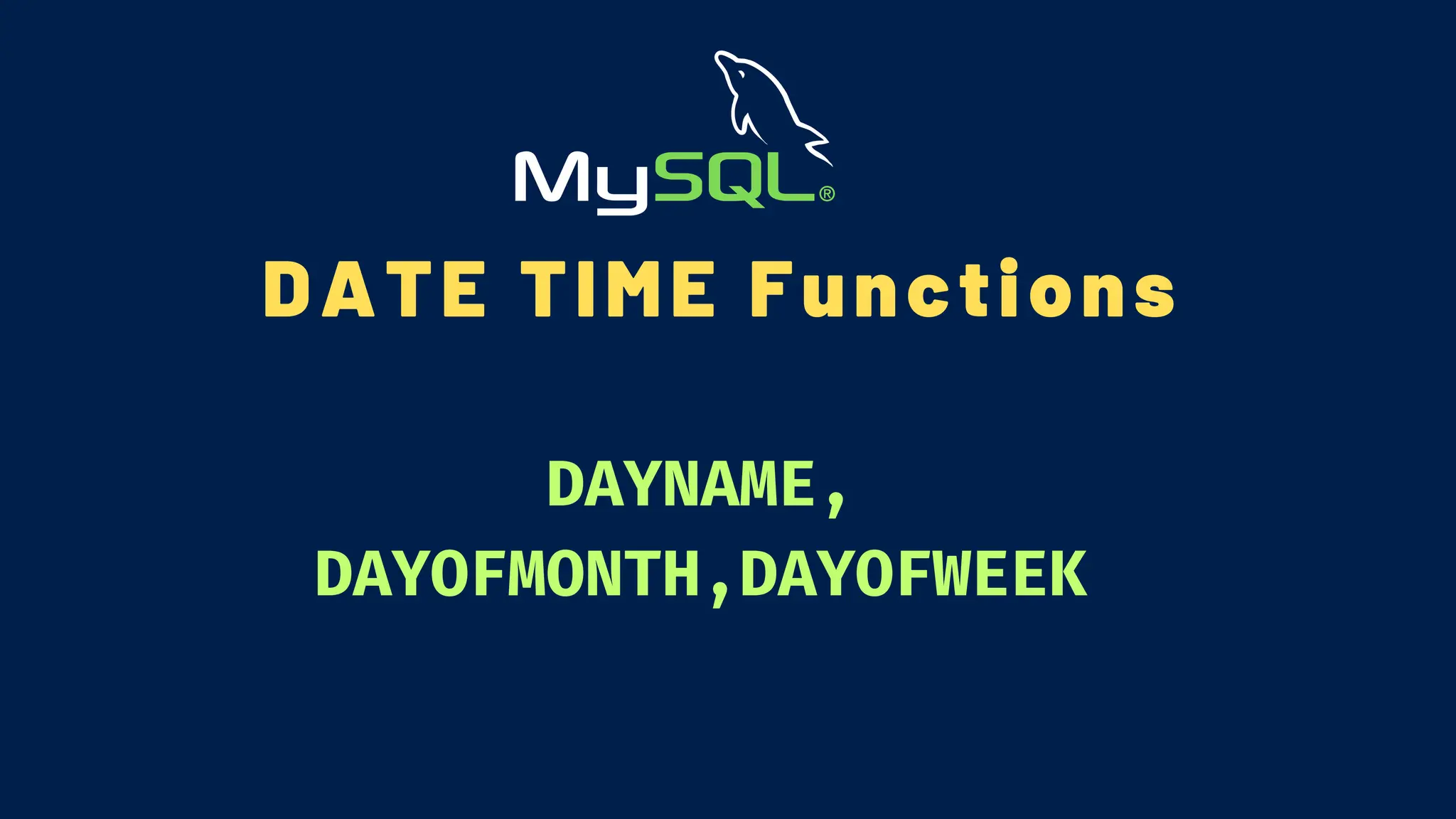 MySQL®

DATE TIME Functions

DAYNAME,
DAYOFMONTH,DAYOFWEEK